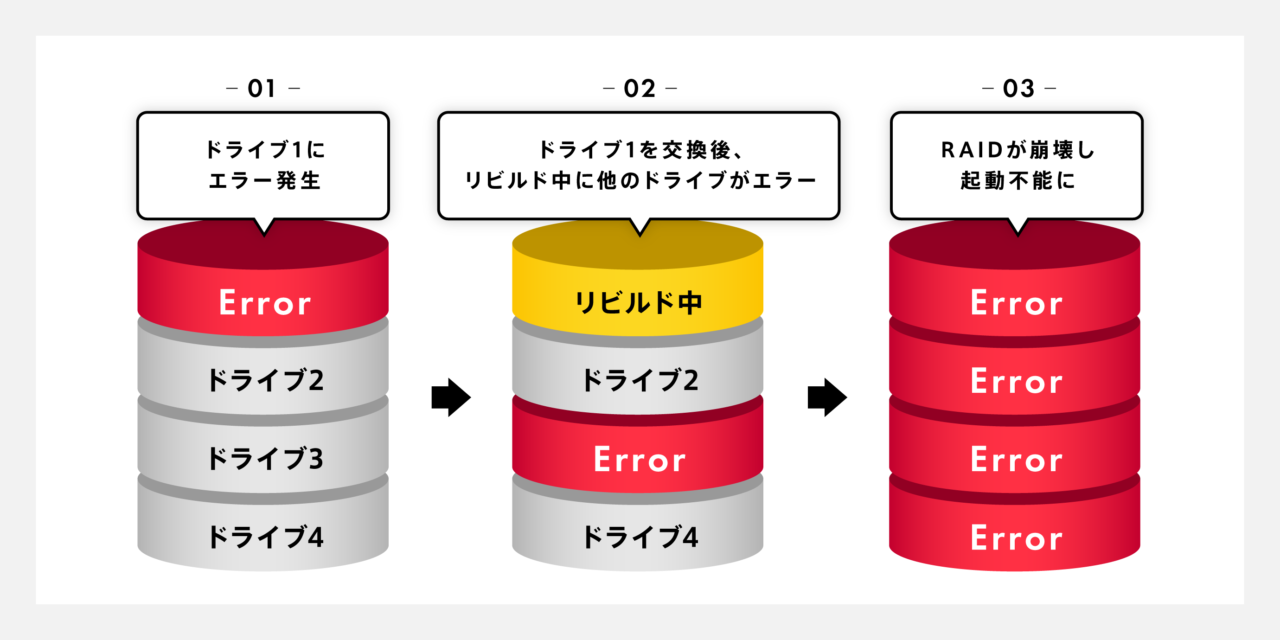 – 01 –

ドライブ1に
エラー発生

Error

ドライブ2

ドライブ3

ドライブ4

– 02 –

ドライブ1を交換後、
リビルド中に他のドライブがエラー

リビルド中

ドライブ2

Error

ドライブ4

– 03 –

RAIDが崩壊し
起動不能に

Error

Error

Error

Error